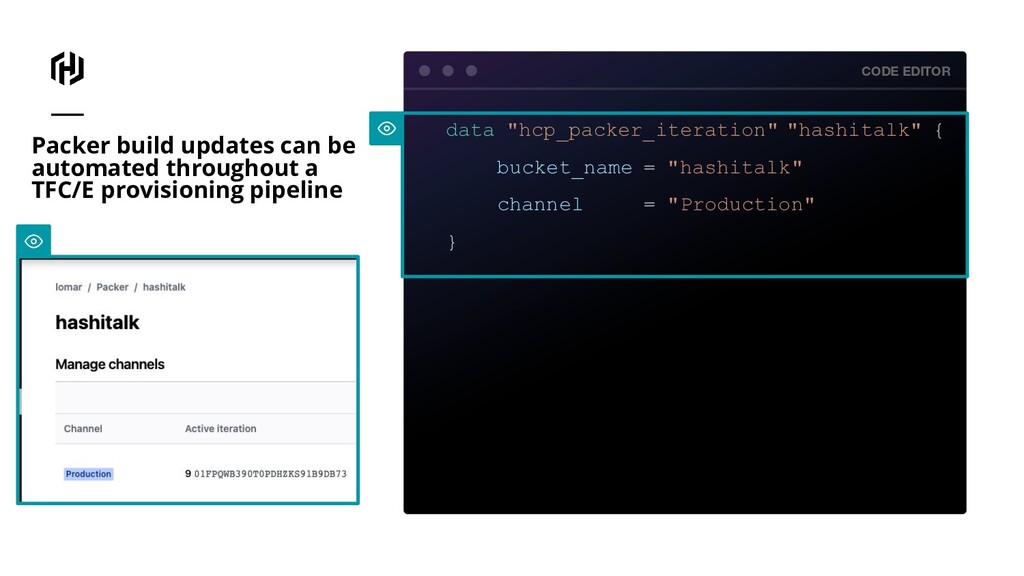 Packer build updates can be automated throughout a TFC/E provisioning pipeline

lomar / Packer / hashitalk

hashitalk

Manage channels

| Channel | Active iteration |
|---|---|
| Production | 9 01FPQWB390T0PDHZKS91B9DB73 |

CODE EDITOR

data "hcp_packer_iteration" "hashitalk" {
    bucket_name = "hashitalk"
    channel     = "Production"
}